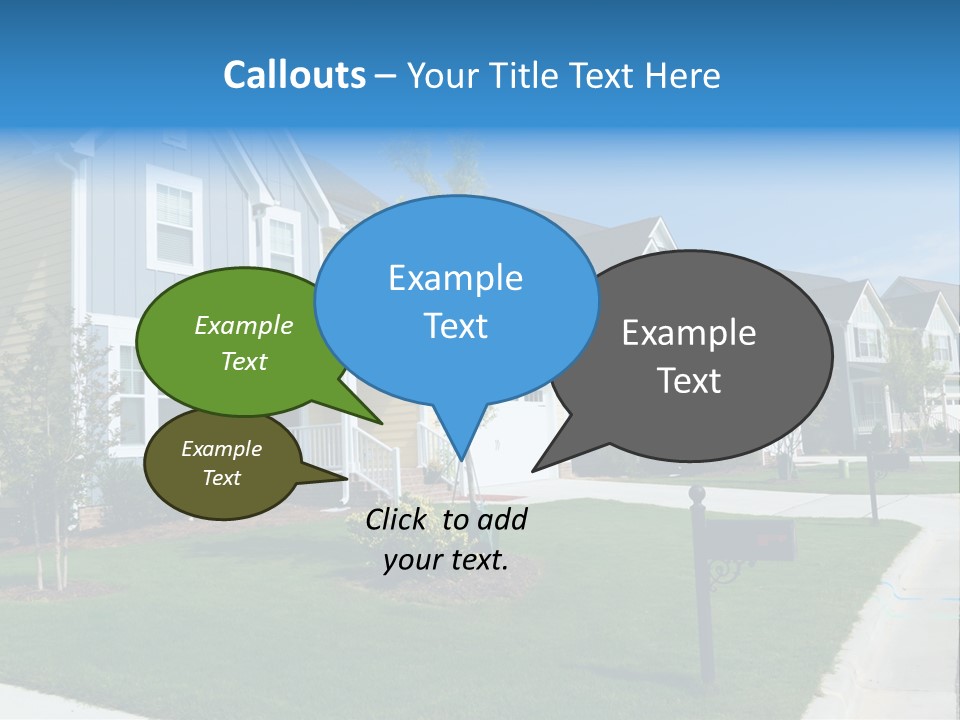 Callouts – Your Title Text Here

Example Text

Example Text

Example Text

Example Text

Click to add your text.